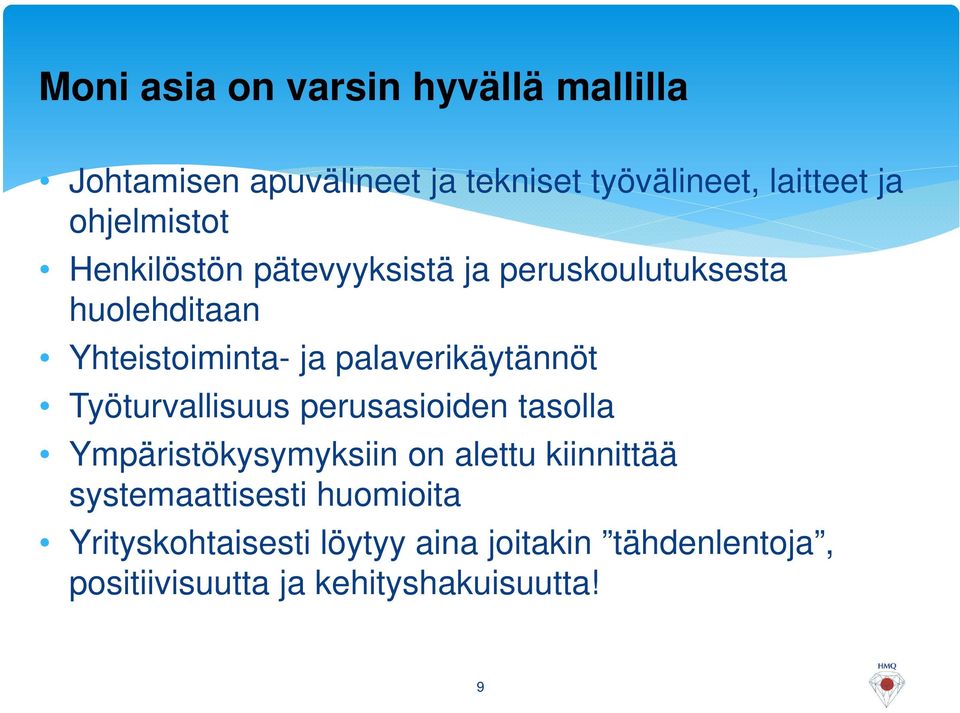 Moni asia on varsin hyvällä mallilla

• Johtamisen apuvälineet ja tekniset työvälineet, laitteet ja ohjelmistot
• Henkilöstön pätevyyksistä ja peruskoulutuksesta huolehditaan
• Yhteistoiminta- ja palaverikäytännöt
• Työturvallisuus perusasioiden tasolla
• Ympäristökysymyksiin on alettu kiinnittää systemaattisesti huomioita
• Yrityskohtaisesti löytyy aina joitakin ”tähdenlentoja”, positiivisuutta ja kehityshakuisuutta!

9

HMQ